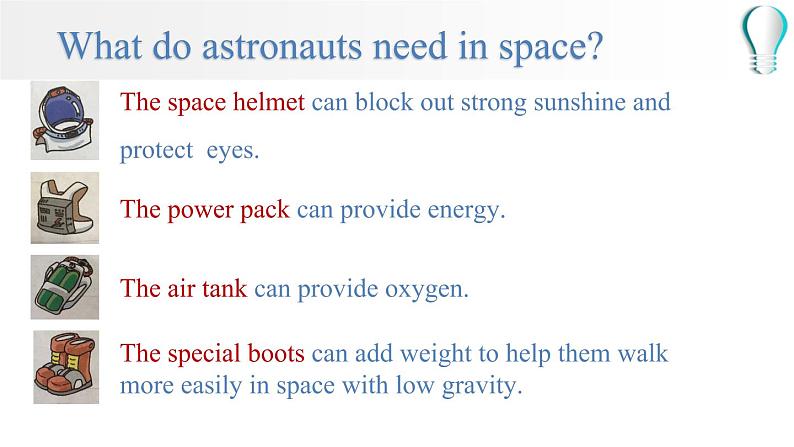 What do astronauts need in space?

The space helmet can block out strong sunshine and protect eyes.

The power pack can provide energy.

The air tank can provide oxygen.

The special boots can add weight to help them walk more easily in space with low gravity.